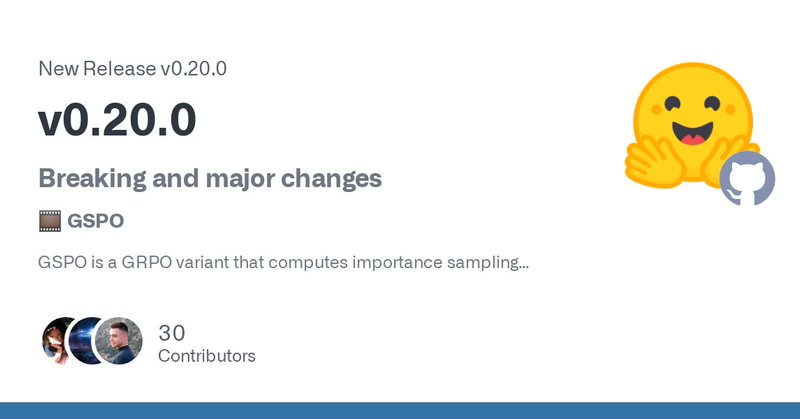 New Release v0.20.0

v0.20.0

Breaking and major changes

🎞️ GSPO

GSPO is a GRPO variant that computes importance sampling...

30
Contributors